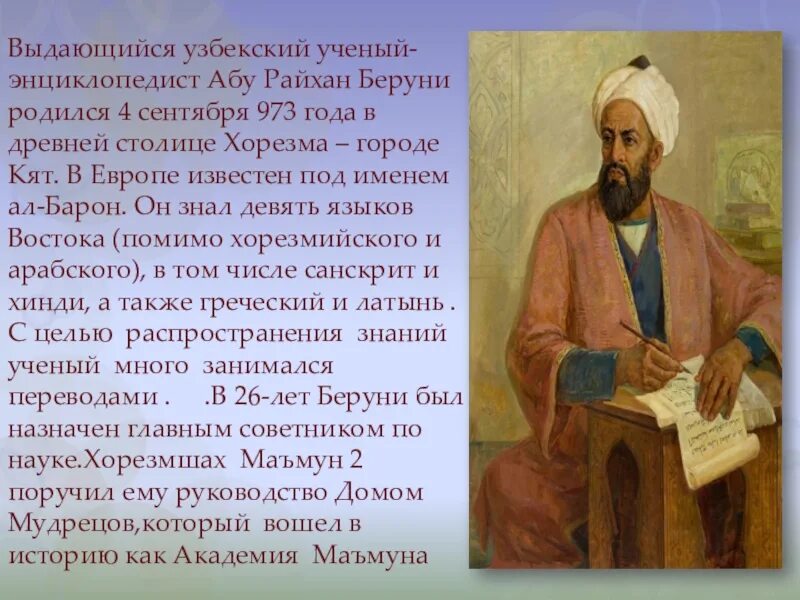 Выдающийся узбекский ученый-энциклопедист Абу Райхан Беруни родился 4 сентября 973 года в древней столице Хорезма – городе Кят. В Европе известен под именем ал-Барон. Он знал девять языков Востока (помимо хорезмийского и арабского), в том числе санскрит и хинди, а также греческий и латынь . С целью распространения знаний ученый много занимался переводами . .В 26-лет Беруни был назначен главным советником по науке.Хорезмшах Маъмун 2 поручил ему руководство Домом Мудрецов,который вошел в историю как Академия Маъмуна